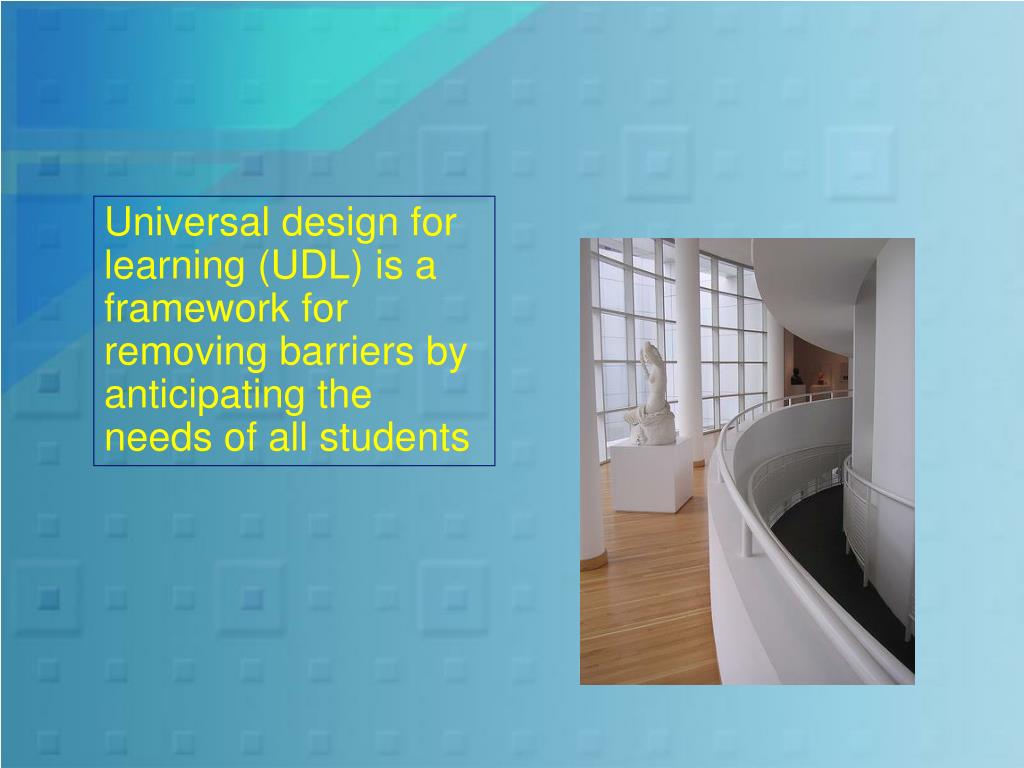 Universal design for learning (UDL) is a framework for removing barriers by anticipating the needs of all students